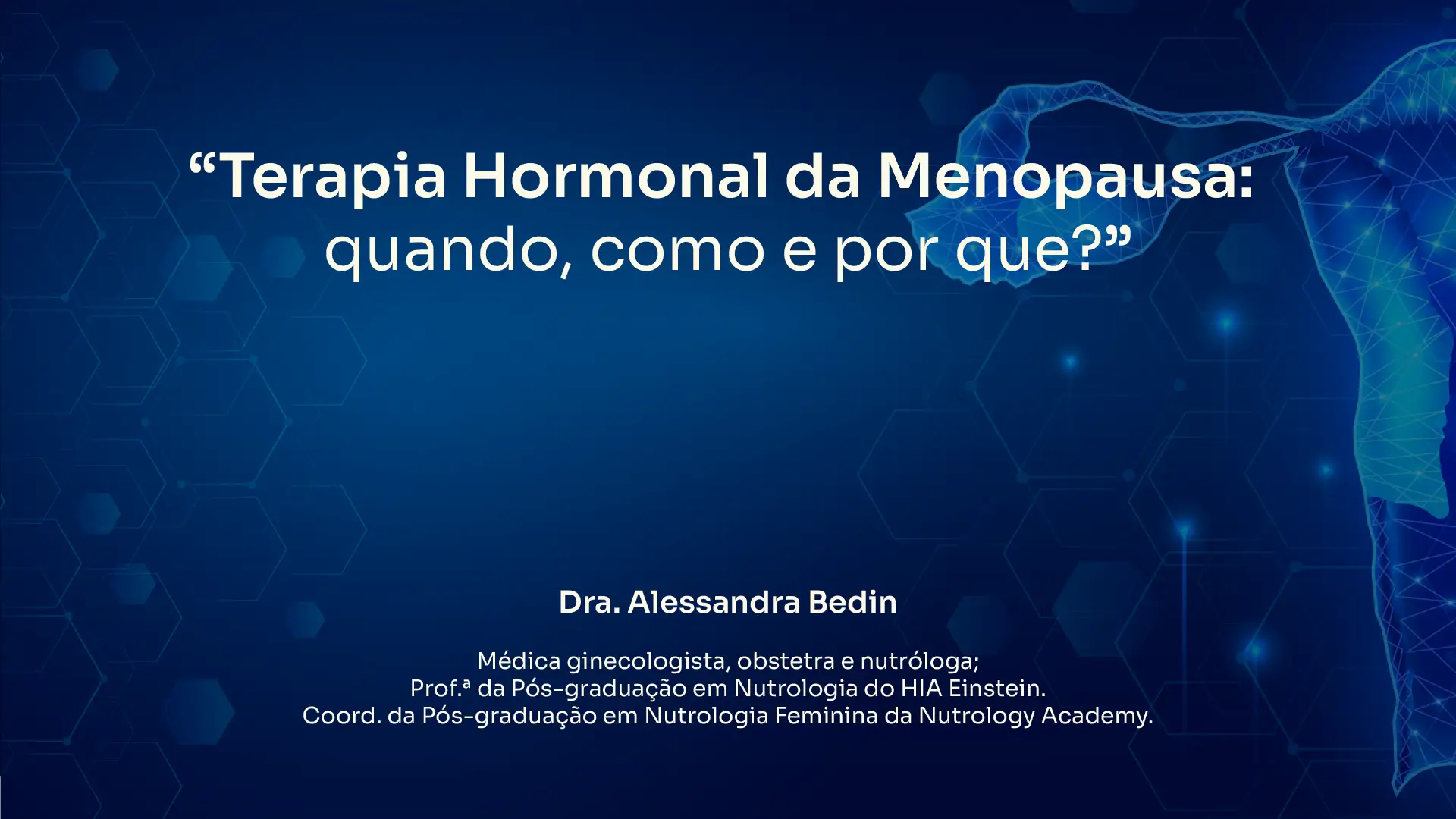 "Terapia Hormonal da Menopausa:
quando, como e por que?"

Dra. Alessandra Bedin

Médica ginecologista, obstetra e nutróloga;
Prof.ª da Pós-graduação em Nutrologia do HIA Einstein.
Coord. da Pós-graduação em Nutrologia Feminina da Nutrology Academy.